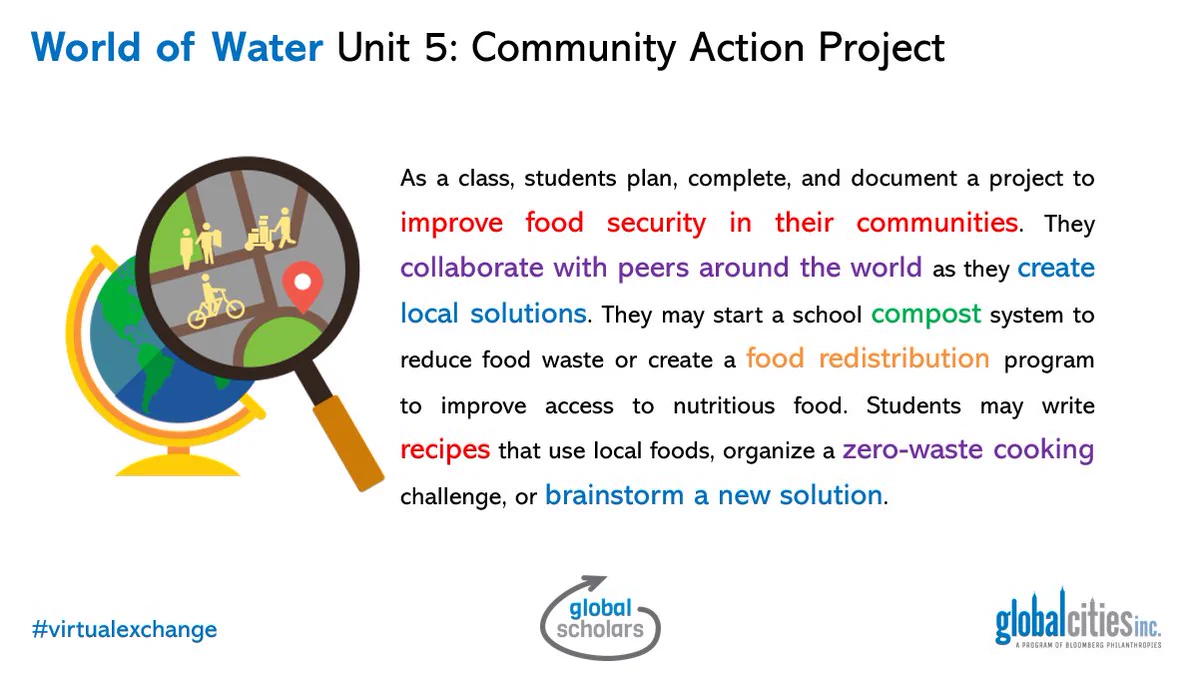 World of Water Unit 5: Community Action Project

As a class, students plan, complete, and document a project to improve food security in their communities. They collaborate with peers around the world as they create local solutions. They may start a school compost system to reduce food waste or create a food redistribution program to improve access to nutritious food. Students may write recipes that use local foods, organize a zero-waste cooking challenge, or brainstorm a new solution.

#virtualexchange

global scholars

globalcities inc.
A PROGRAM OF BLOOMBERG PHILANTHROPIES